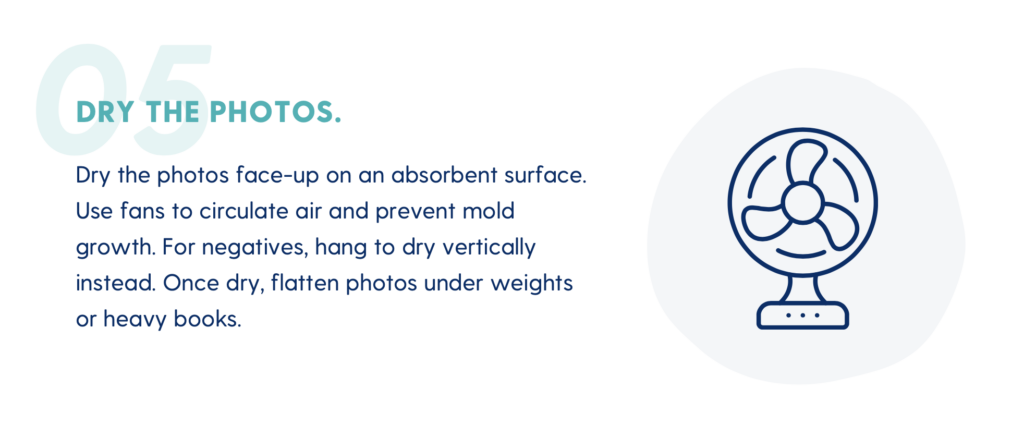 05

DRY THE PHOTOS.

Dry the photos face-up on an absorbent surface. Use fans to circulate air and prevent mold growth. For negatives, hang to dry vertically instead. Once dry, flatten photos under weights or heavy books.